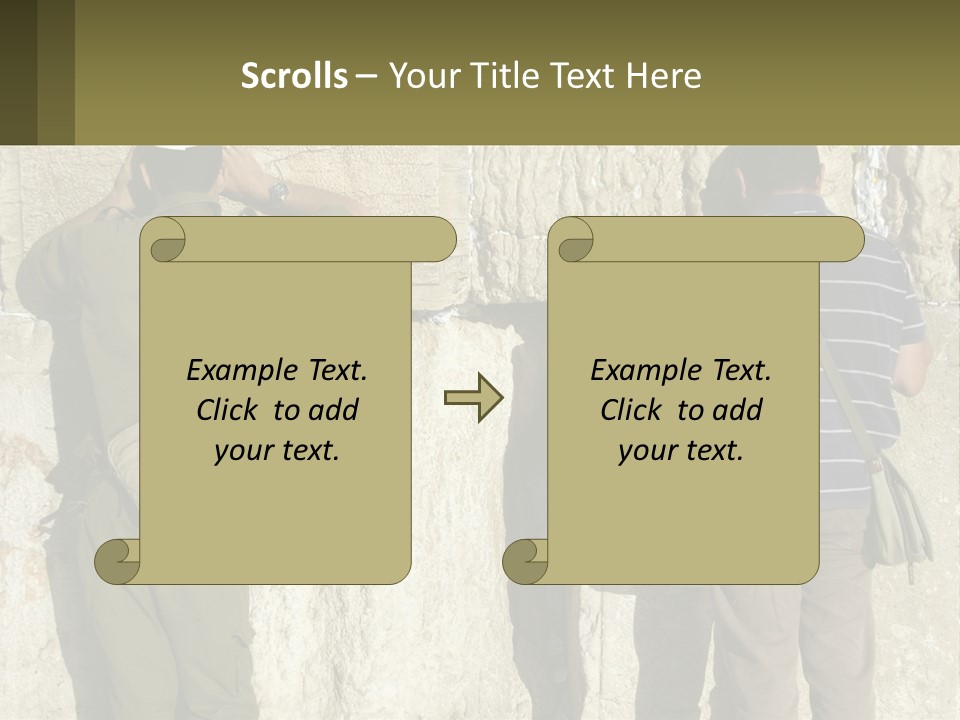 Scrolls – Your Title Text Here

Example Text. Click to add your text.

Example Text. Click to add your text.